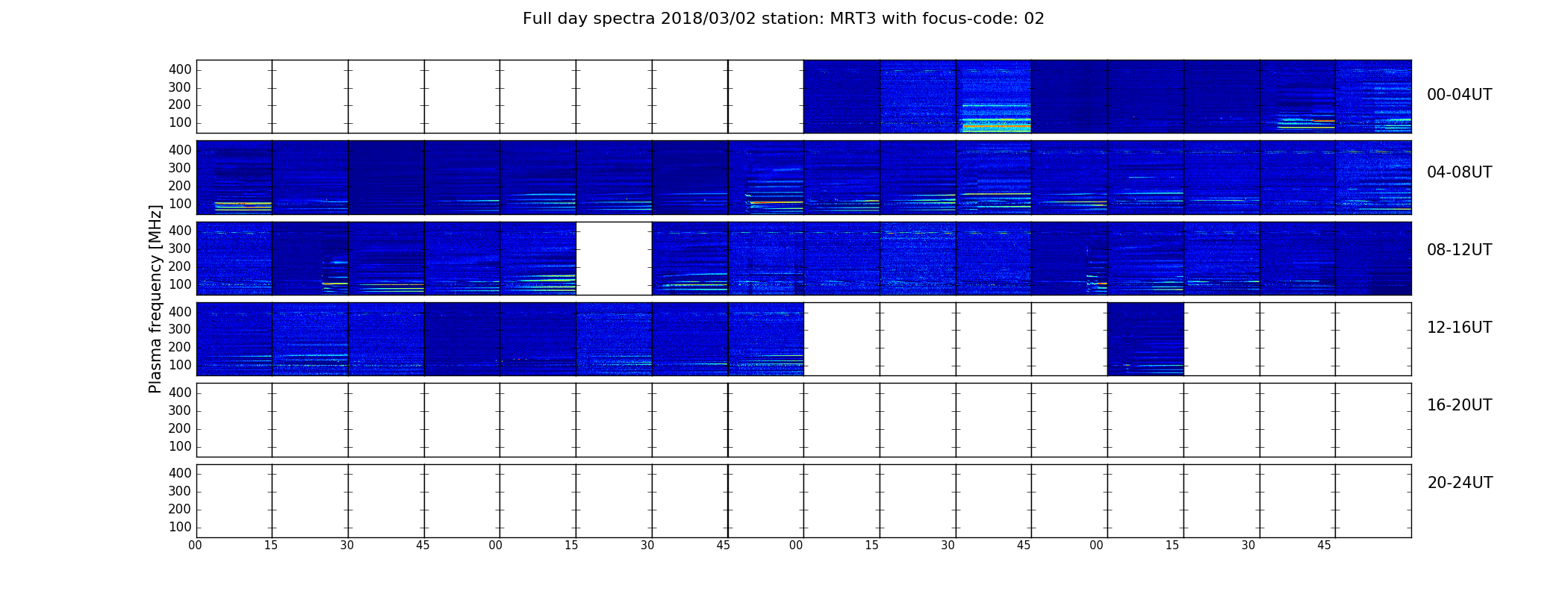 Full day spectra 2018/03/02 station: MRT3 with focus-code: 02

Plasma frequency [MHz]

400
300
200
100
00-04UT

400
300
200
100
04-08UT

400
300
200
100
08-12UT

400
300
200
100
12-16UT

400
300
200
100
16-20UT

400
300
200
100
20-24UT

00 15 30 45 00 15 30 45 00 15 30 45 00 15 30 45